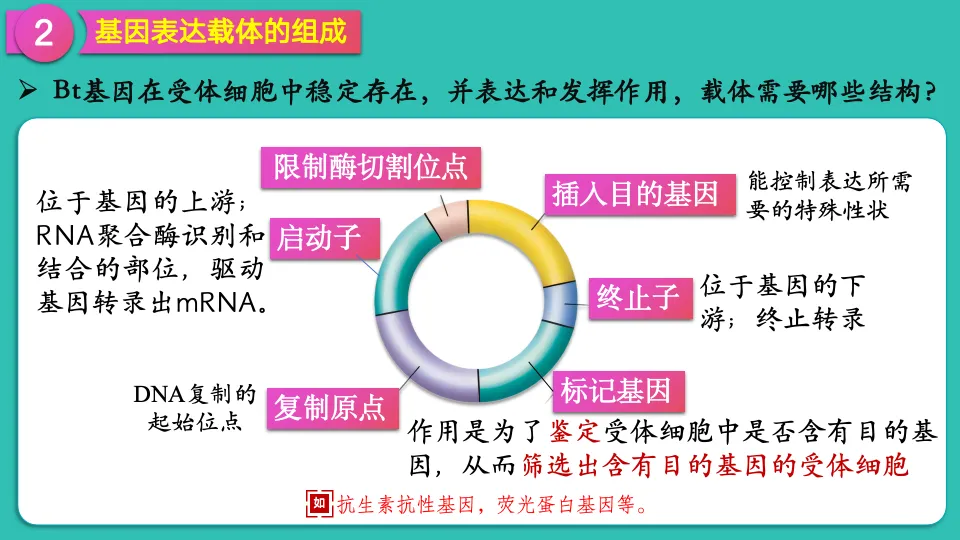 2 基因表达载体的组成

➢ Bt基因在受体细胞中稳定存在，并表达和发挥作用，载体需要哪些结构？

限制酶切割位点

插入目的基因

能控制表达所需要的特殊性状

位于基因的上游；RNA聚合酶识别和结合的部位，驱动基因转录出mRNA。

启动子

终止子

位于基因的下游；终止转录

DNA复制的起始位点

复制原点

标记基因

作用是为了鉴定受体细胞中是否含有目的基因，从而筛选出含有目的基因的受体细胞

如 抗生素抗性基因，荧光蛋白基因等。